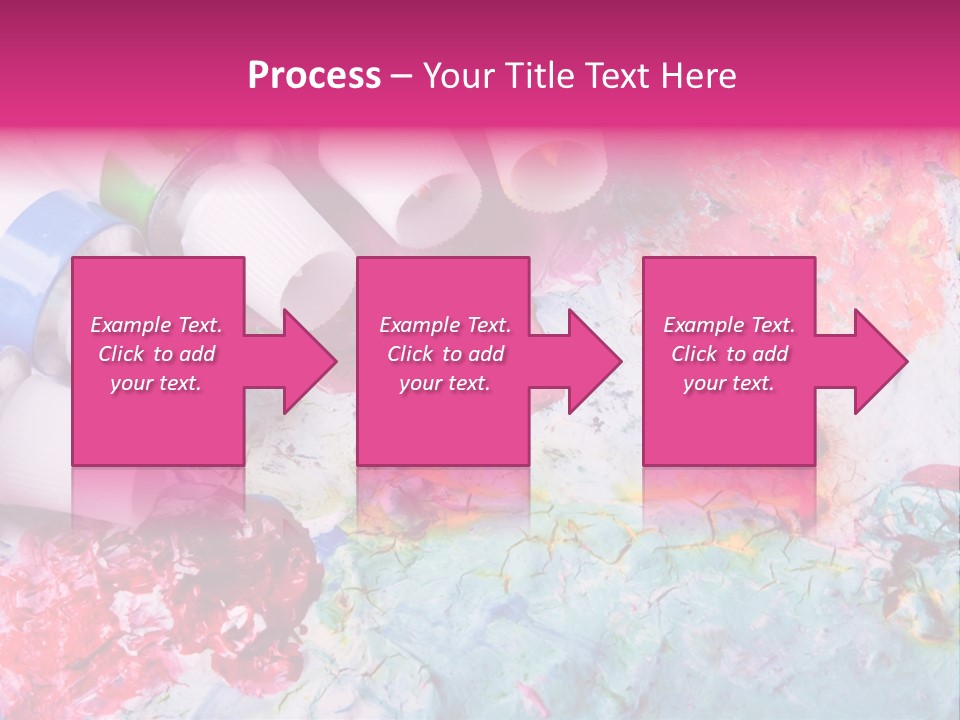 Process – Your Title Text Here

Example Text. Click to add your text.

Example Text. Click to add your text.

Example Text. Click to add your text.